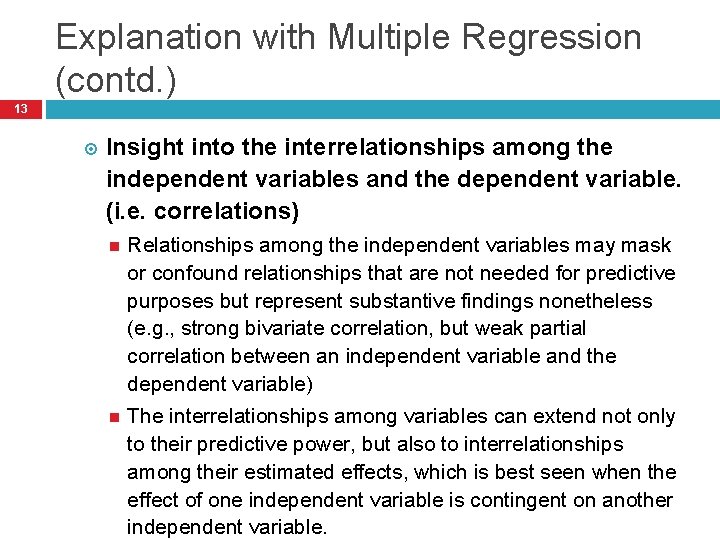 Explanation with Multiple Regression (contd.)

13

Insight into the interrelationships among the independent variables and the dependent variable. (i.e. correlations)

Relationships among the independent variables may mask or confound relationships that are not needed for predictive purposes but represent substantive findings nonetheless (e.g., strong bivariate correlation, but weak partial correlation between an independent variable and the dependent variable)

The interrelationships among variables can extend not only to their predictive power, but also to interrelationships among their estimated effects, which is best seen when the effect of one independent variable is contingent on another independent variable.